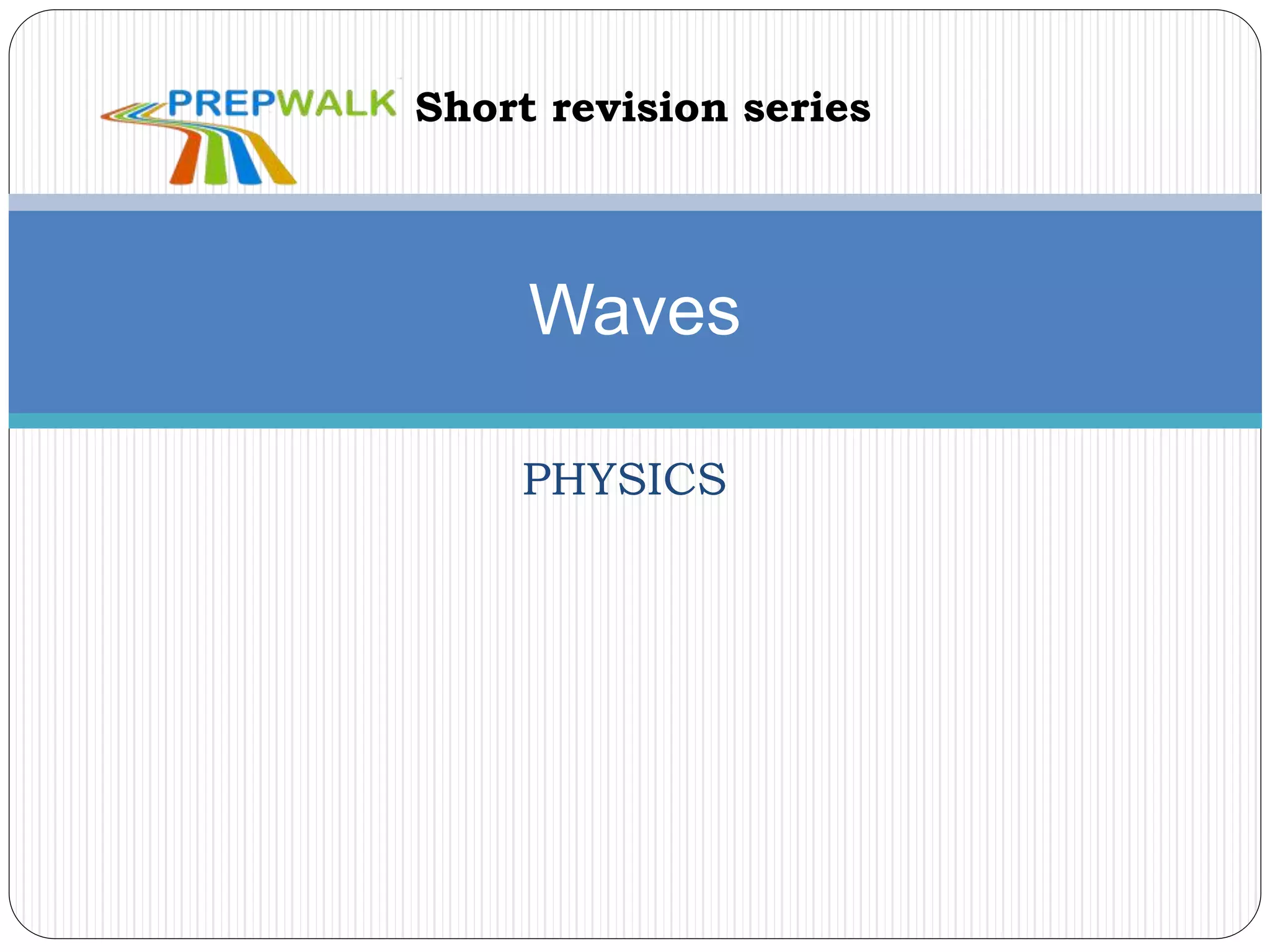 PREPWALK Short revision series

Waves

PHYSICS